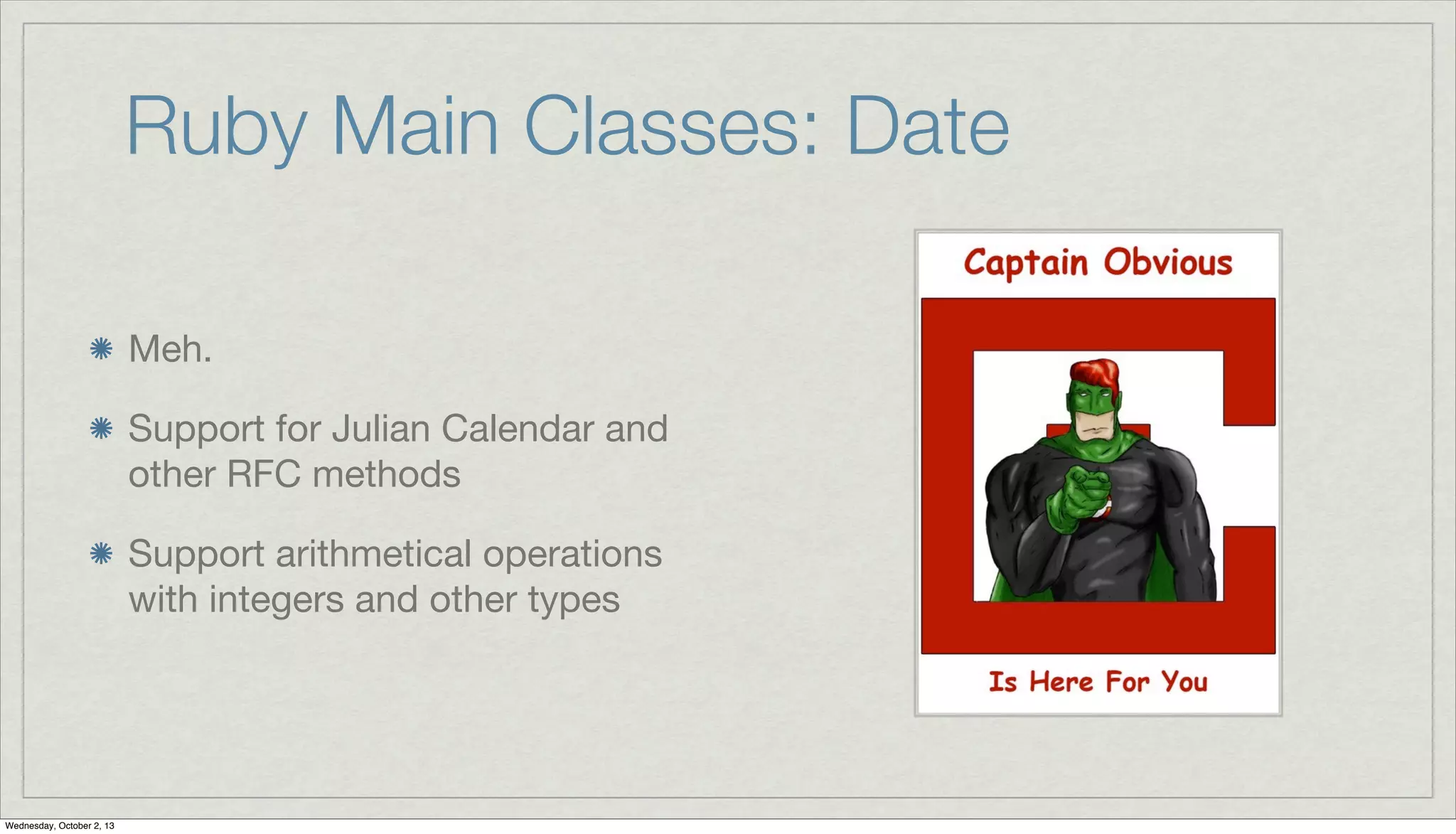 Ruby Main Classes: Date

Meh.

Support for Julian Calendar and other RFC methods

Support arithmetical operations with integers and other types

Captain Obvious

Is Here For You

Wednesday, October 2, 13